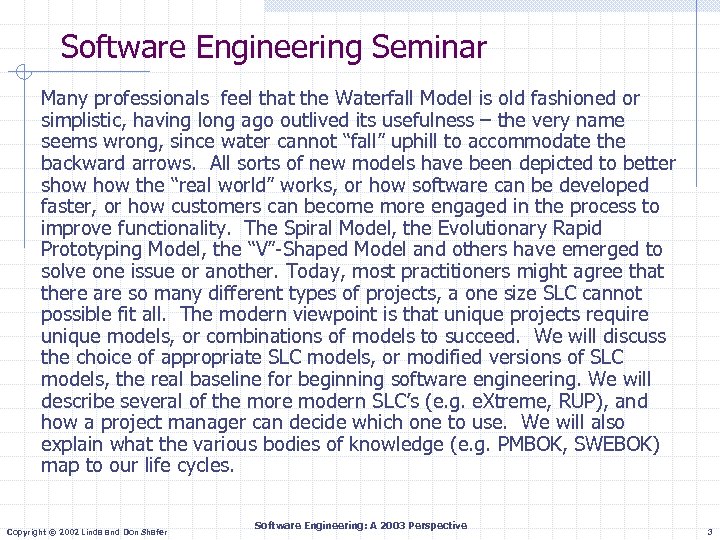 Software Engineering Seminar

Many professionals feel that the Waterfall Model is old fashioned or simplistic, having long ago outlived its usefulness – the very name seems wrong, since water cannot “fall” uphill to accommodate the backward arrows. All sorts of new models have been depicted to better show how the “real world” works, or how software can be developed faster, or how customers can become more engaged in the process to improve functionality. The Spiral Model, the Evolutionary Rapid Prototyping Model, the “V”-Shaped Model and others have emerged to solve one issue or another. Today, most practitioners might agree that there are so many different types of projects, a one size SLC cannot possible fit all. The modern viewpoint is that unique projects require unique models, or combinations of models to succeed. We will discuss the choice of appropriate SLC models, or modified versions of SLC models, the real baseline for beginning software engineering. We will describe several of the more modern SLC’s (e.g. eXtreme, RUP), and how a project manager can decide which one to use. We will also explain what the various bodies of knowledge (e.g. PMBOK, SWEBOK) map to our life cycles.

Copyright © 2002 Linda and Don Shafer

Software Engineering: A 2003 Perspective

3